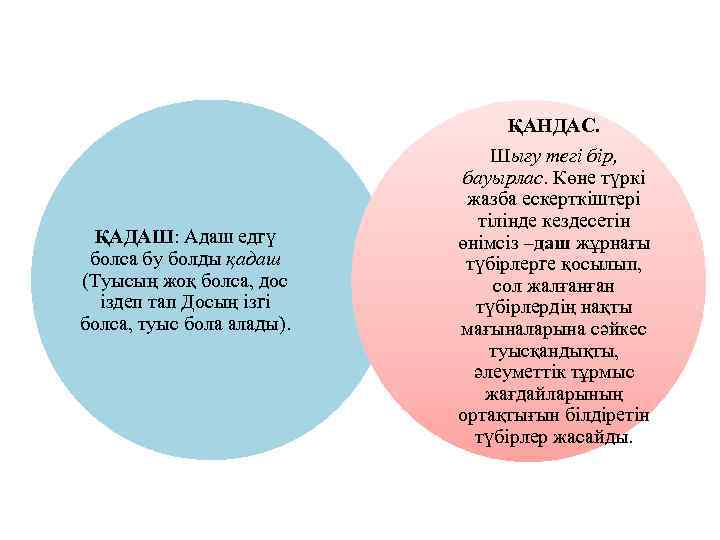 ҚАДАШ: Адаш едгү болса бу болды қадаш (Туысың жоқ болса, дос іздеп тап Досың ізгі болса, туыс бола алады).

ҚАНДАС.

Шығу тегі бір, бауырлас. Көне түркі жазба ескерткіштері тілінде кездесетін өнімсіз –даш жұрнағы түбірлерге қосылып, сол жалғанған түбірлердің нақты мағыналарына сәйкес туысқандықты, әлеуметтік тұрмыс жағдайларының ортақтығын білдіретін түбірлер жасайды.